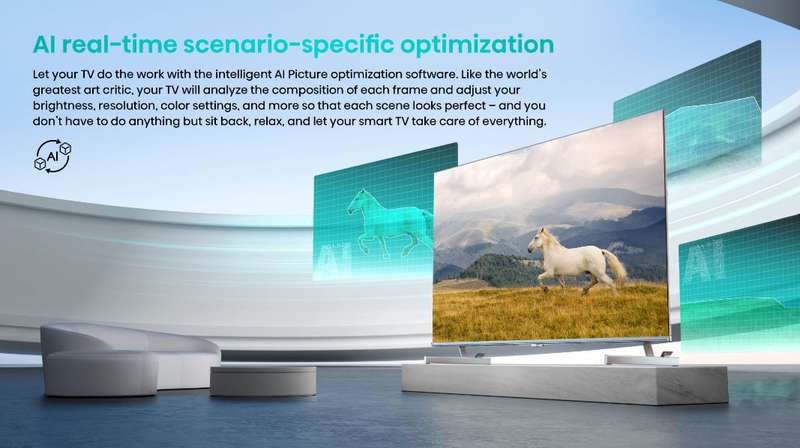 AI real-time scenario-specific optimization

Let your TV do the work with the intelligent AI Picture optimization software. Like the world's greatest art critic, your TV will analyze the composition of each frame and adjust your brightness, resolution, color settings, and more so that each scene looks perfect – and you don't have to do anything but sit back, relax, and let your smart TV take care of everything.

AI

AI

AI